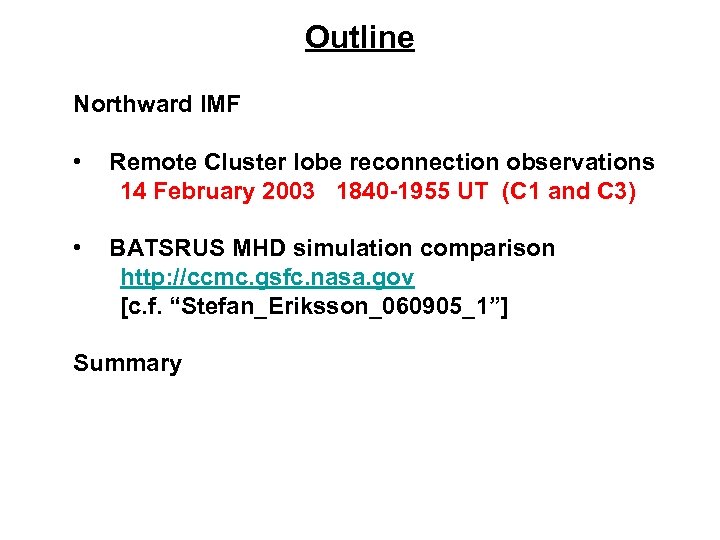 Outline

Northward IMF

• Remote Cluster lobe reconnection observations
14 February 2003 1840-1955 UT (C1 and C3)

• BATSRUS MHD simulation comparison
http://ccmc.gsfc.nasa.gov
[c.f. “Stefan_Eriksson_060905_1”]

Summary